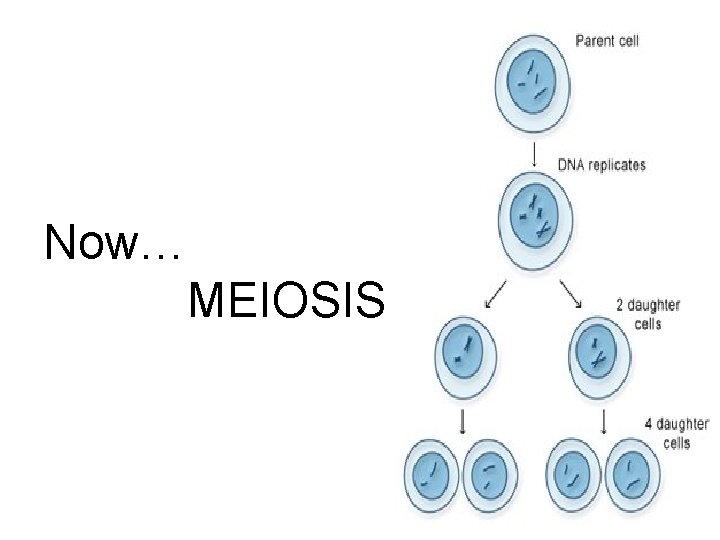 Now…
MEIOSIS

Parent cell

DNA replicates

2 daughter cells

4 daughter cells